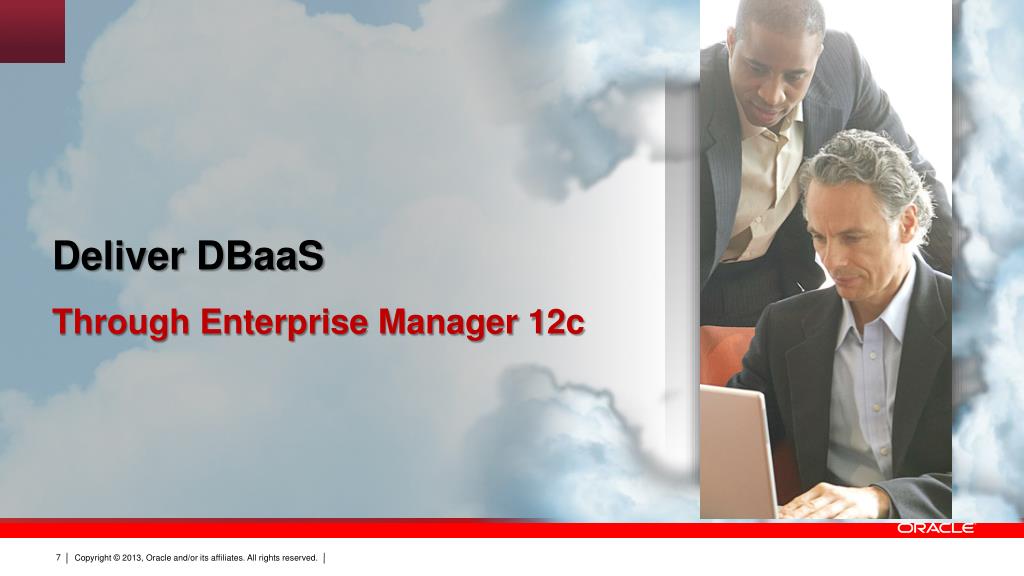 Deliver DBaaS

Through Enterprise Manager 12c

ORACLE

7 | Copyright © 2013, Oracle and/or its affiliates. All rights reserved. |